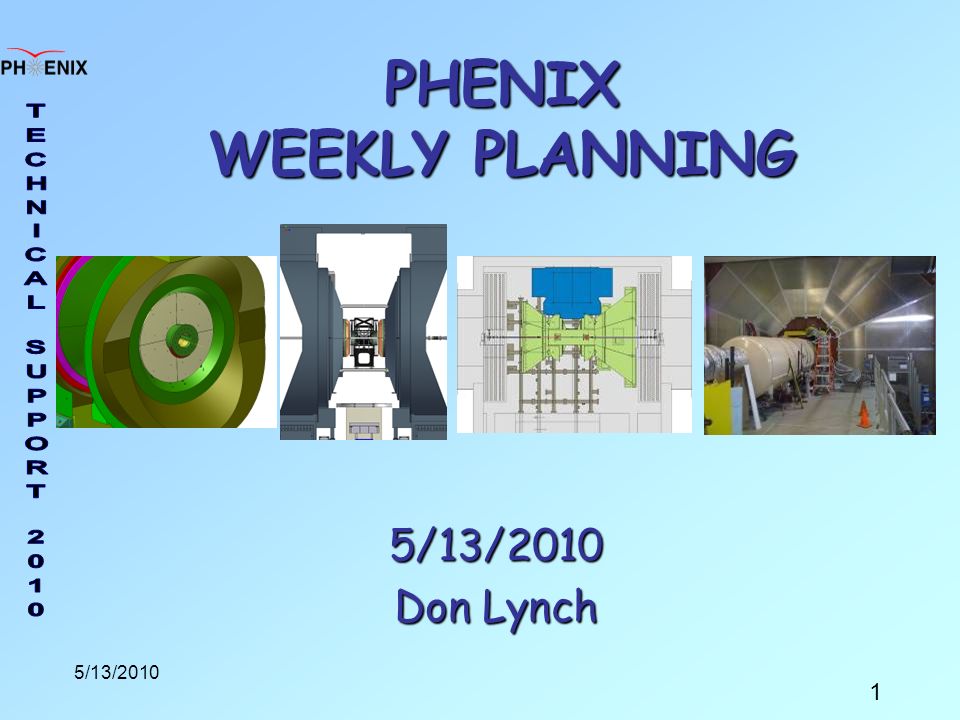 PHENIX

TECHNICAL SUPPORT 2010

PHENIX
WEEKLY PLANNING

5/13/2010
Don Lynch

5/13/2010

1